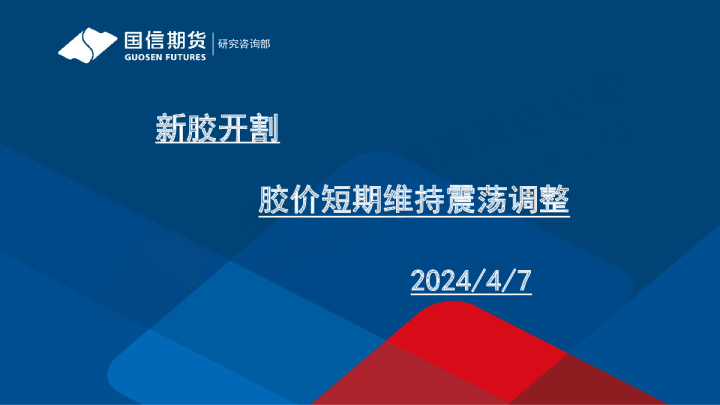 国信期货
GUOSEN FUTURES
研究咨询部

新胶开割

胶价短期维持震荡调整

2024/4/7